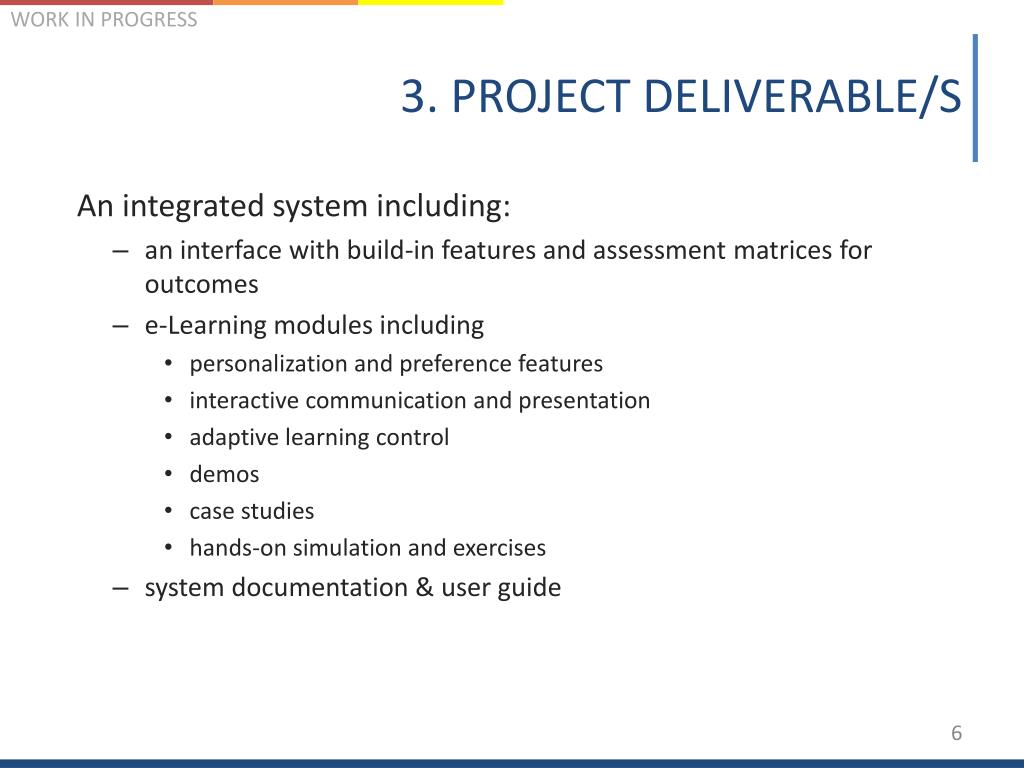 WORK IN PROGRESS

3. PROJECT DELIVERABLE/S

An integrated system including:

– an interface with build-in features and assessment matrices for outcomes
– e-Learning modules including
• personalization and preference features
• interactive communication and presentation
• adaptive learning control
• demos
• case studies
• hands-on simulation and exercises
– system documentation & user guide

6